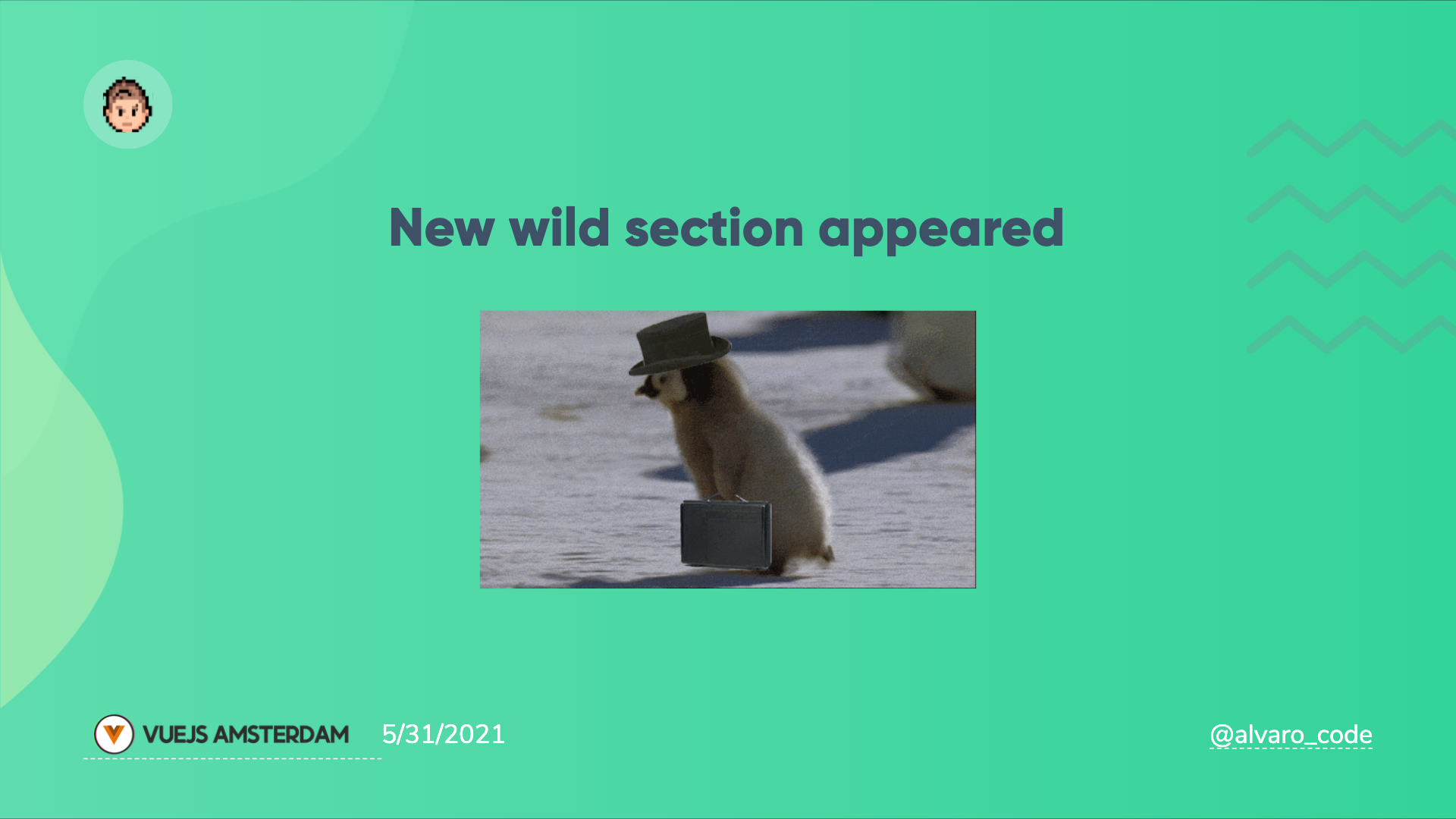 New wild section appeared

VUEJS AMSTERDAM 5/31/2021

@alvaro_code